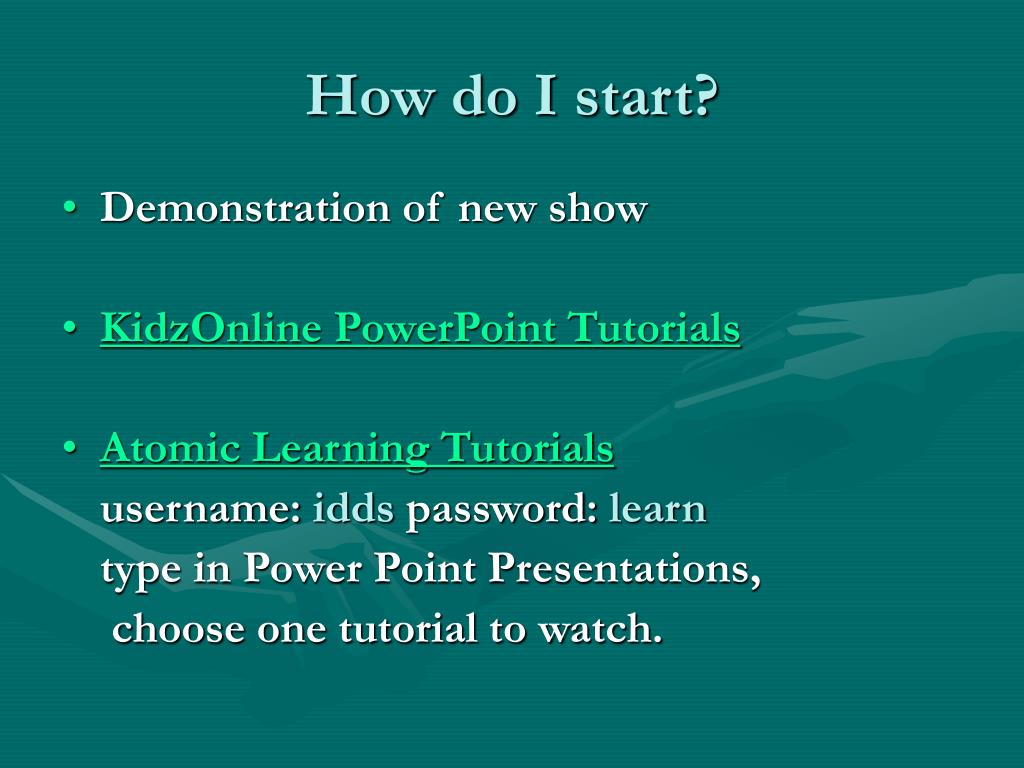 How do I start?

• Demonstration of new show

• KidzOnline PowerPoint Tutorials

• Atomic Learning Tutorials
username: idds password: learn
type in Power Point Presentations,
choose one tutorial to watch.